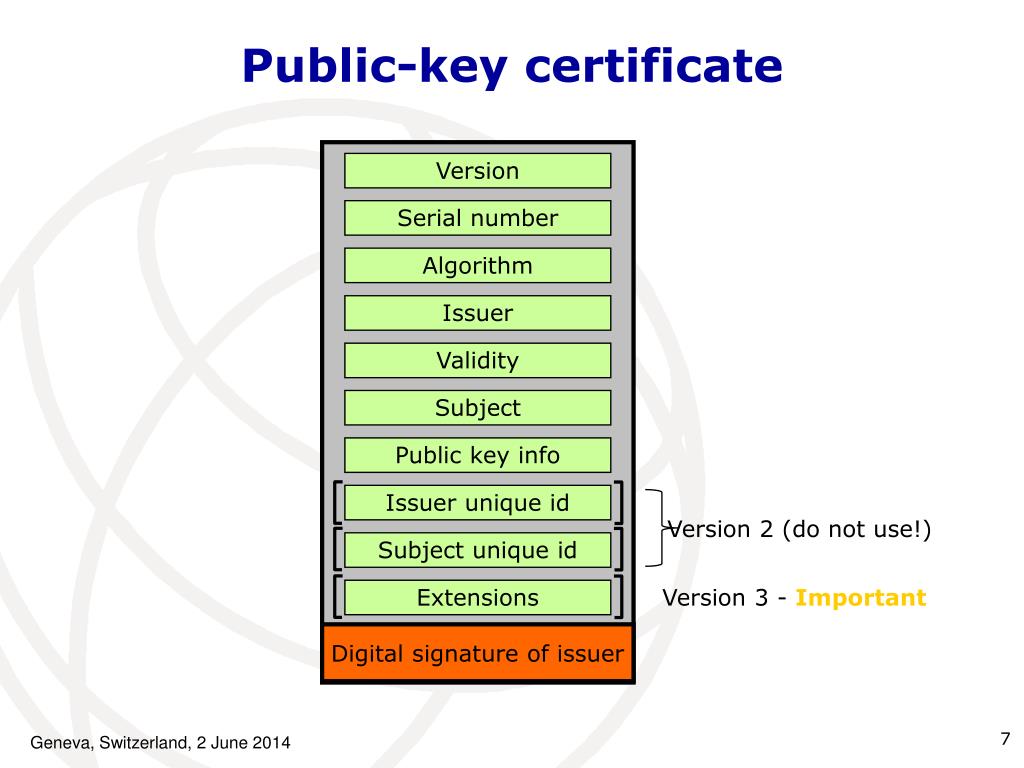 Public-key certificate

Version

Serial number

Algorithm

Issuer

Validity

Subject

Public key info

Issuer unique id

Subject unique id

Extensions

Digital signature of issuer

Version 2 (do not use!)

Version 3 - Important

Geneva, Switzerland, 2 June 2014

7